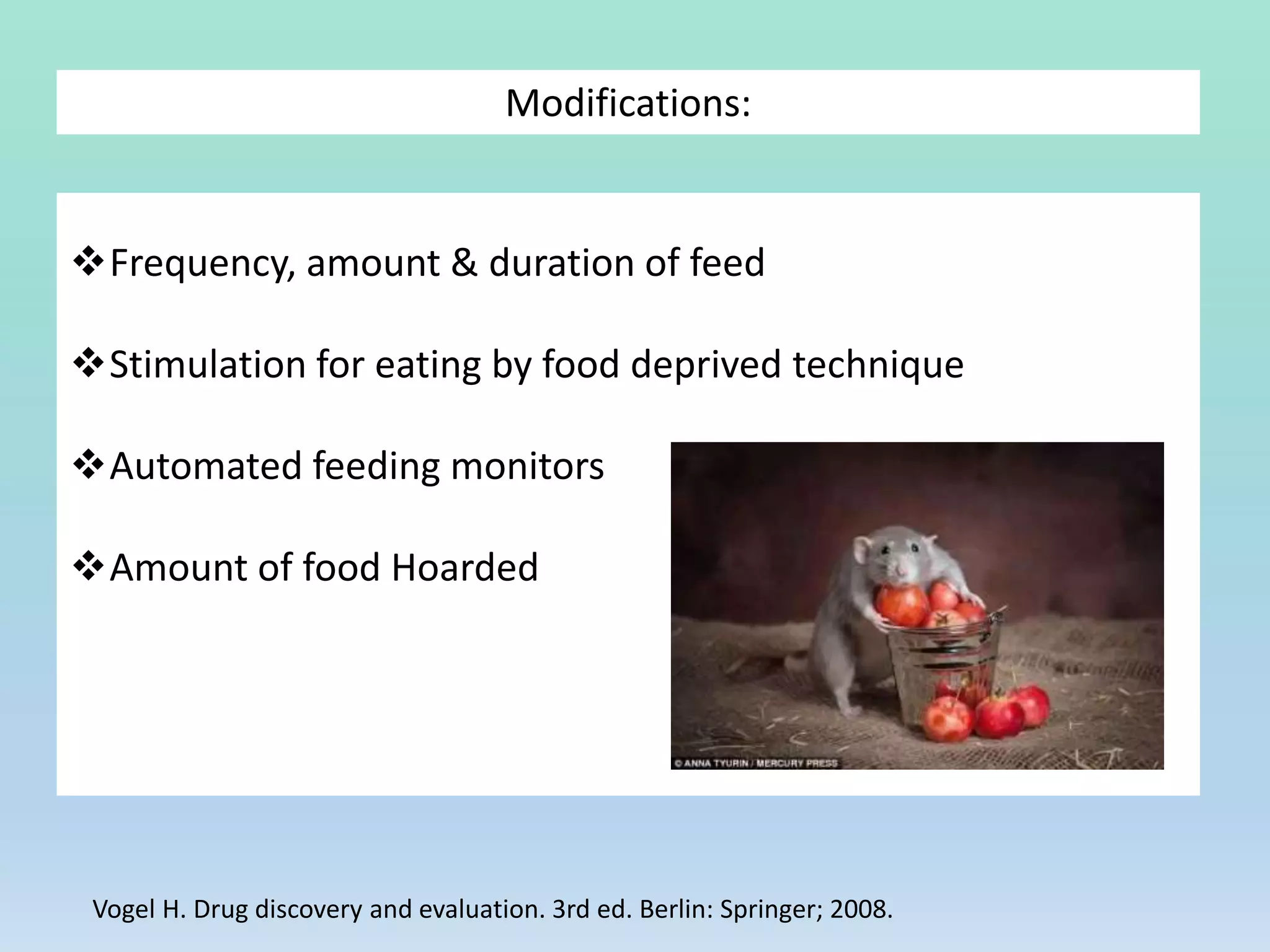 Modifications:

❖Frequency, amount & duration of feed

❖Stimulation for eating by food deprived technique

❖Automated feeding monitors

❖Amount of food Hoarded

© ANNA TYURIN / MERCURY PRESS

Vogel H. Drug discovery and evaluation. 3rd ed. Berlin: Springer; 2008.